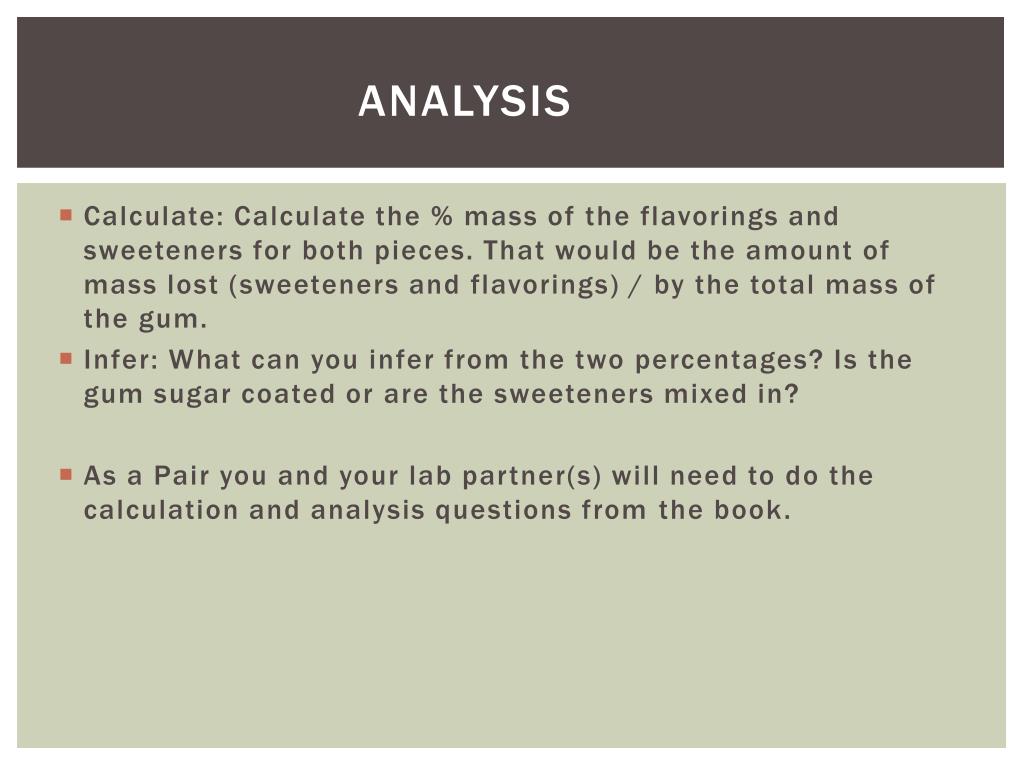 ANALYSIS

Calculate: Calculate the % mass of the flavorings and sweeteners for both pieces. That would be the amount of mass lost (sweeteners and flavorings) / by the total mass of the gum.

Infer: What can you infer from the two percentages? Is the gum sugar coated or are the sweeteners mixed in?

As a Pair you and your lab partner(s) will need to do the calculation and analysis questions from the book.